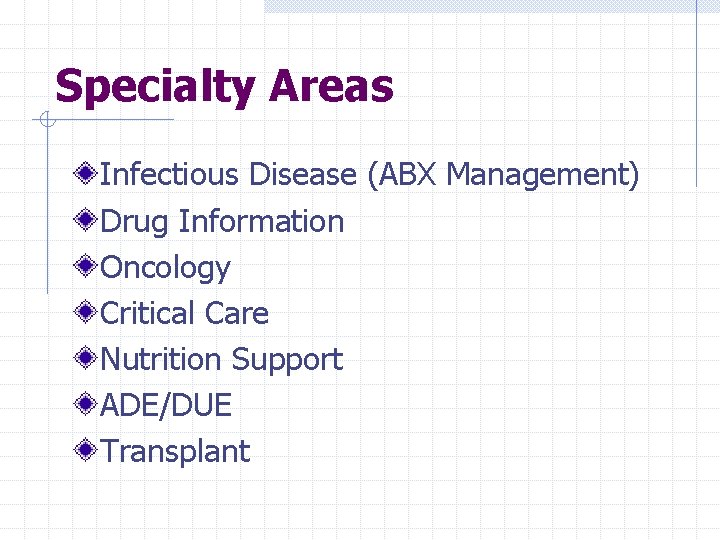 Specialty Areas

Infectious Disease (ABX Management)
Drug Information
Oncology
Critical Care
Nutrition Support
ADE/DUE
Transplant